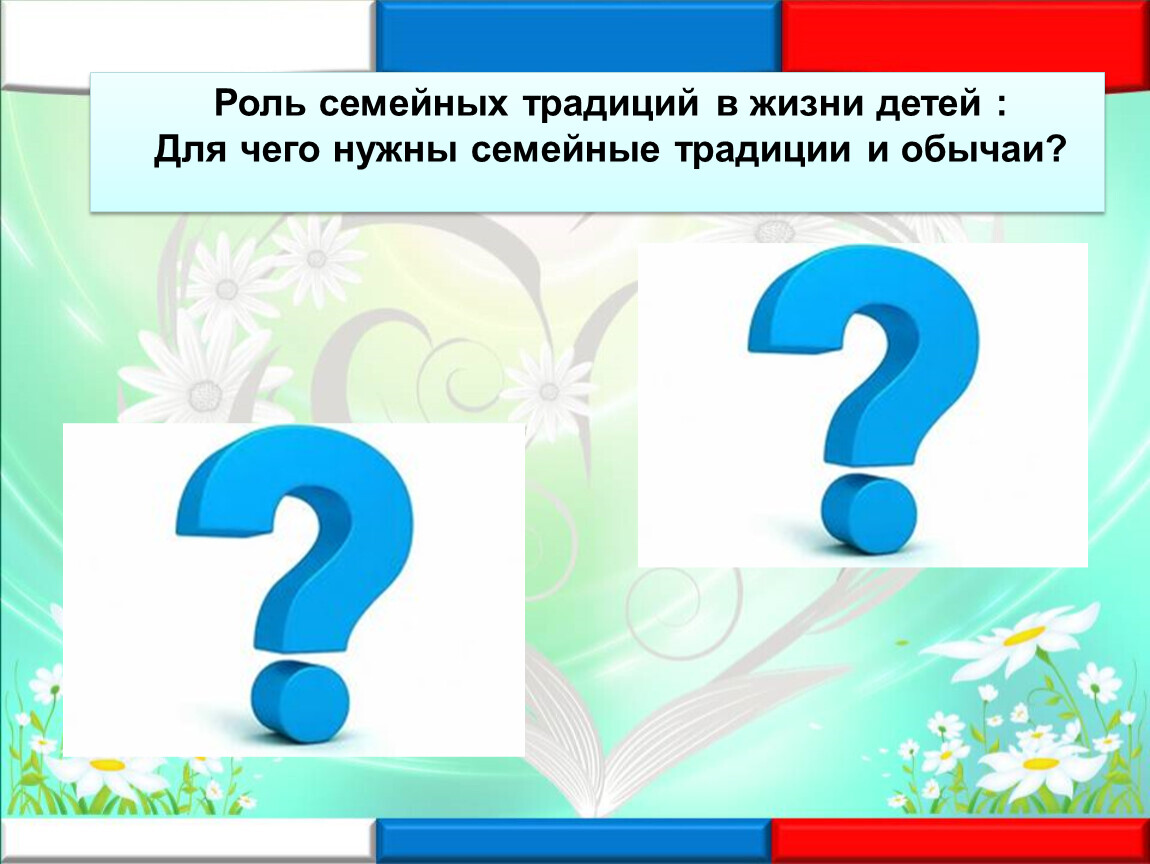 Роль семейных традиций в жизни детей :
Для чего нужны семейные традиции и обычаи?